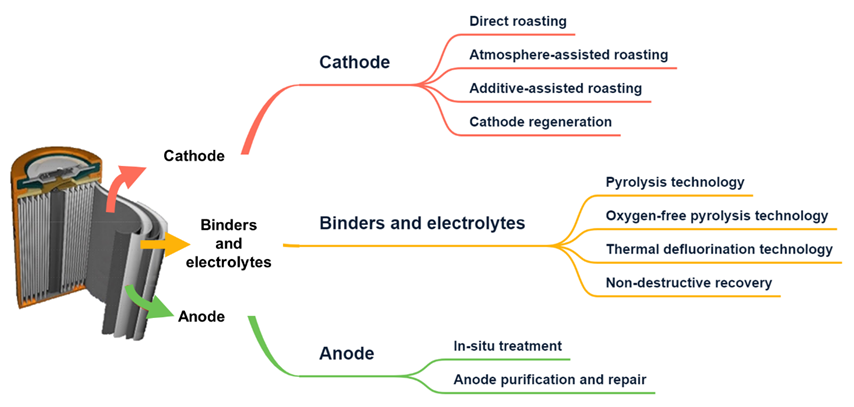 Cathode

Binders and electrolytes

Anode

Cathode

Direct roasting

Atmosphere-assisted roasting

Additive-assisted roasting

Cathode regeneration

Binders and electrolytes

Pyrolysis technology

Oxygen-free pyrolysis technology

Thermal defluorination technology

Non-destructive recovery

Anode

In-situ treatment

Anode purification and repair